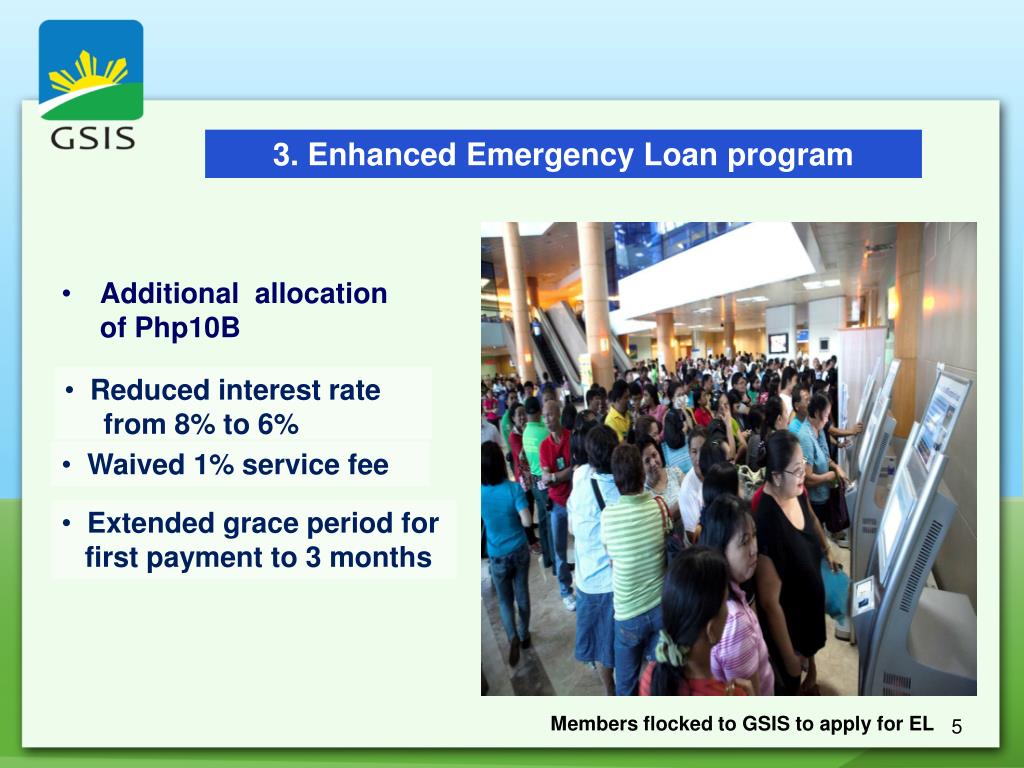 GSIS

3. Enhanced Emergency Loan program

• Additional allocation of Php10B

• Reduced interest rate from 8% to 6%

• Waived 1% service fee

• Extended grace period for first payment to 3 months

Members flocked to GSIS to apply for EL

5